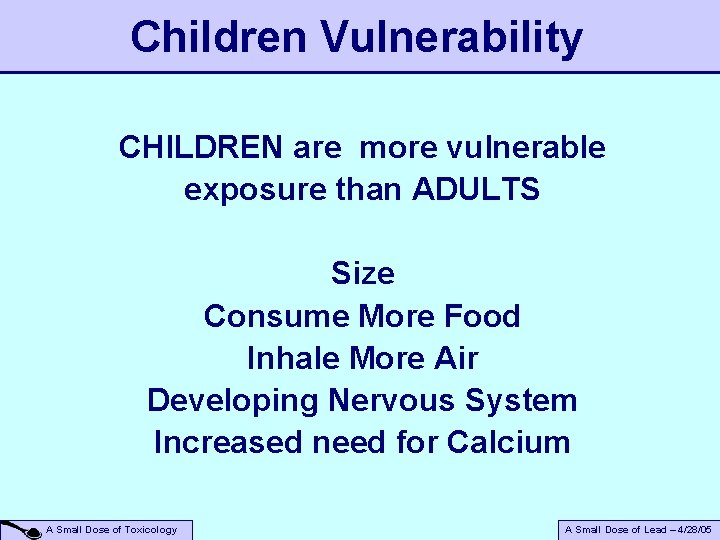 Children Vulnerability

CHILDREN are more vulnerable exposure than ADULTS

Size
Consume More Food
Inhale More Air
Developing Nervous System
Increased need for Calcium

A Small Dose of Toxicology

A Small Dose of Lead – 4/28/05